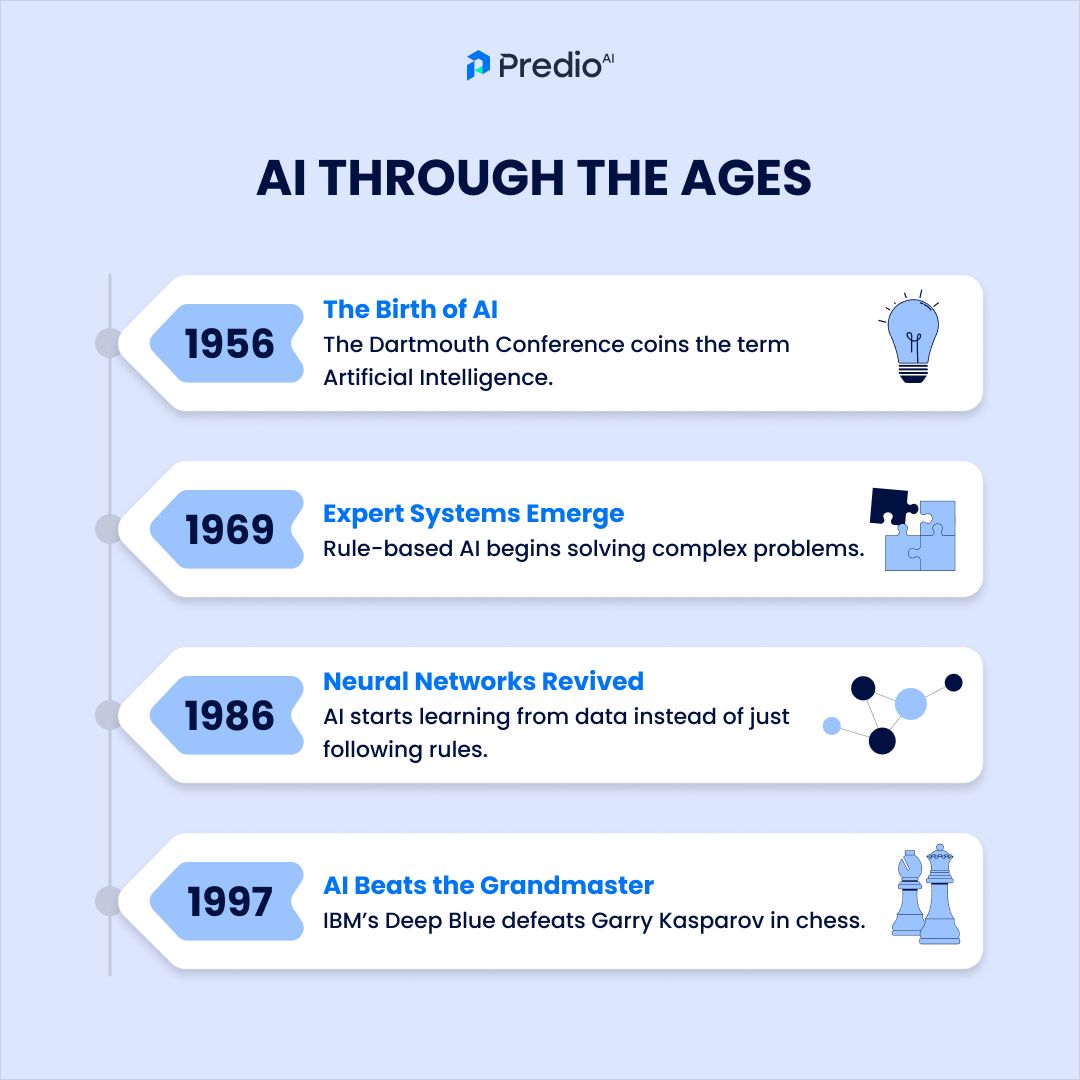 Predio AI

AI THROUGH THE AGES

1956
The Birth of AI
The Dartmouth Conference coins the term Artificial Intelligence.

1969
Expert Systems Emerge
Rule-based AI begins solving complex problems.

1986
Neural Networks Revived
AI starts learning from data instead of just following rules.

1997
AI Beats the Grandmaster
IBM's Deep Blue defeats Garry Kasparov in chess.